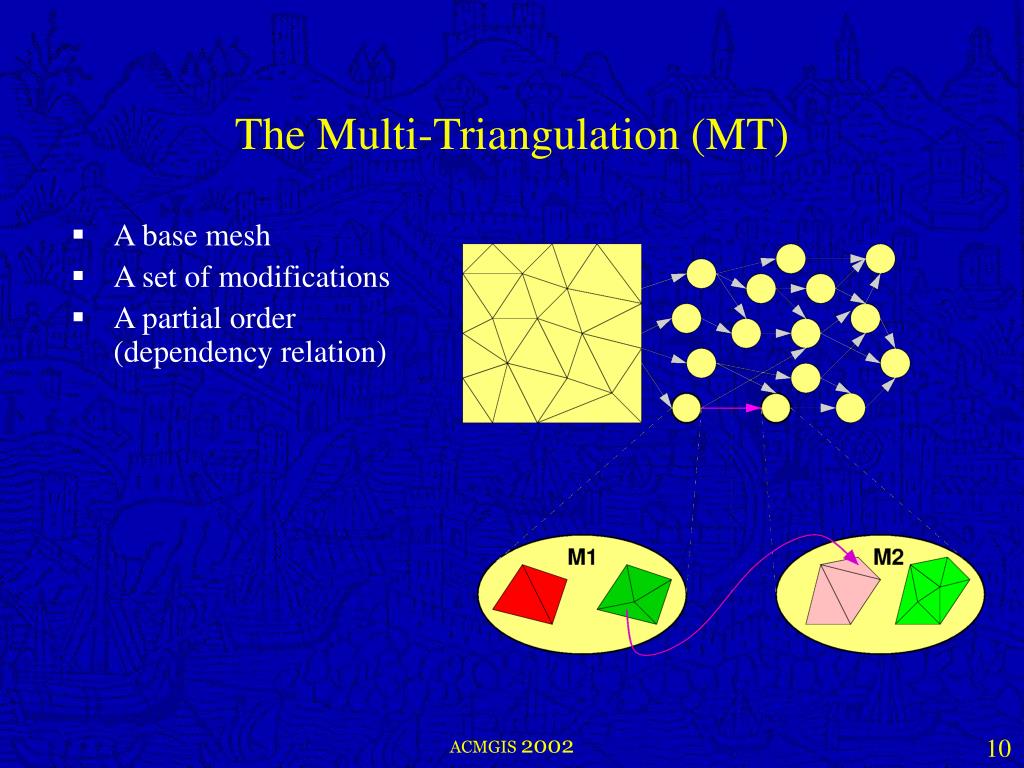 The Multi-Triangulation (MT)

▪ A base mesh
▪ A set of modifications
▪ A partial order (dependency relation)

M1

M2

ACMGIS 2002

10